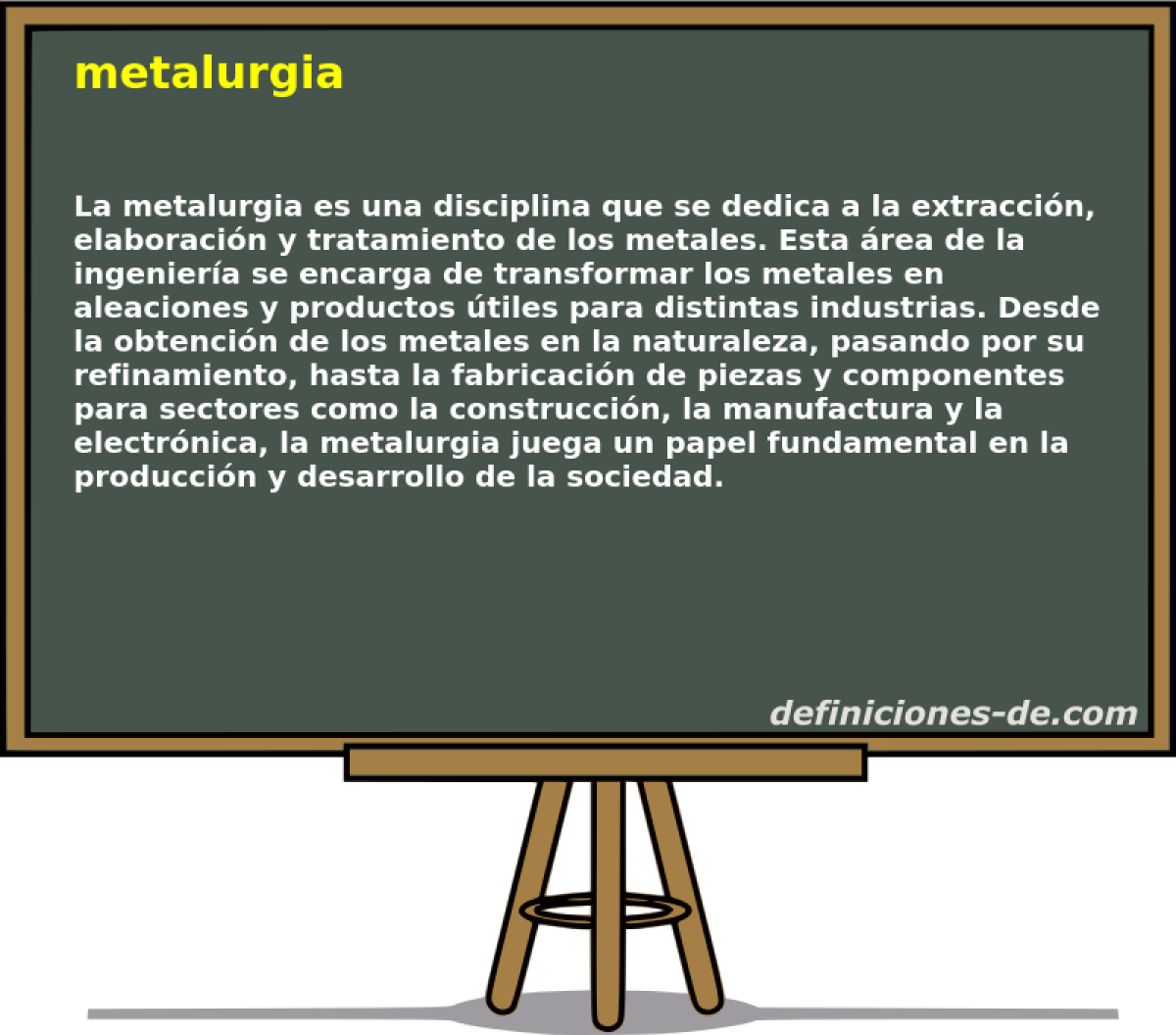 metalurgia

La metalurgia es una disciplina que se dedica a la extracción, elaboración y tratamiento de los metales. Esta área de la ingeniería se encarga de transformar los metales en aleaciones y productos útiles para distintas industrias. Desde la obtención de los metales en la naturaleza, pasando por su refinamiento, hasta la fabricación de piezas y componentes para sectores como la construcción, la manufactura y la electrónica, la metalurgia juega un papel fundamental en la producción y desarrollo de la sociedad.

definiciones-de.com